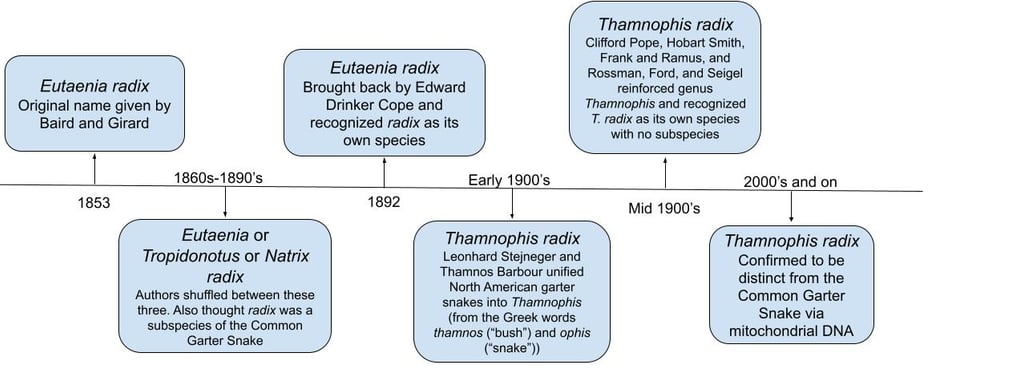 Eutaenia radix
Original name given by Baird and Girard

1853

1860s-1890's

Eutaenia or Tropidonotus or Natrix radix
Authors shuffled between these three. Also thought radix was a subspecies of the Common Garter Snake

Eutaenia radix
Brought back by Edward Drinker Cope and recognized radix as its own species

1892

Early 1900's

Thamnophis radix
Leonhard Stejneger and Thamnos Barbour unified North American garter snakes into Thamnophis (from the Greek words thamnos ("bush") and ophis ("snake"))

Thamnophis radix
Clifford Pope, Hobart Smith, Frank and Ramus, and Rossman, Ford, and Seigel reinforced genus Thamnophis and recognized T. radix as its own species with no subspecies

Mid 1900's

2000's and on

Thamnophis radix
Confirmed to be distinct from the Common Garter Snake via mitochondrial DNA